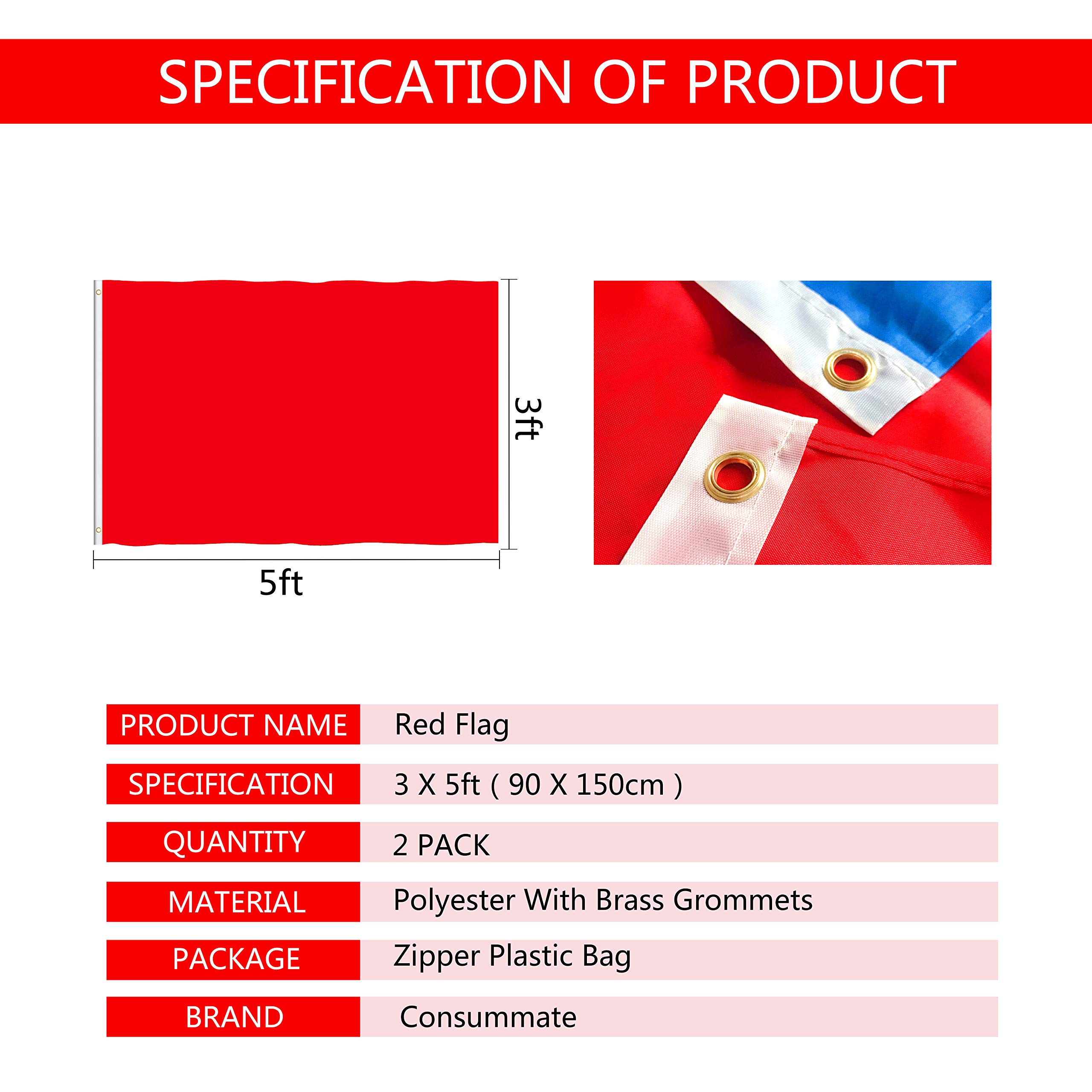 SPECIFICATION OF PRODUCT

3ft

5ft

| PRODUCT NAME | Red Flag |
|---|---|
| SPECIFICATION | 3 X 5ft ( 90 X 150cm ) |
| QUANTITY | 2 PACK |
| MATERIAL | Polyester With Brass Grommets |
| PACKAGE | Zipper Plastic Bag |
| BRAND | Consummate |